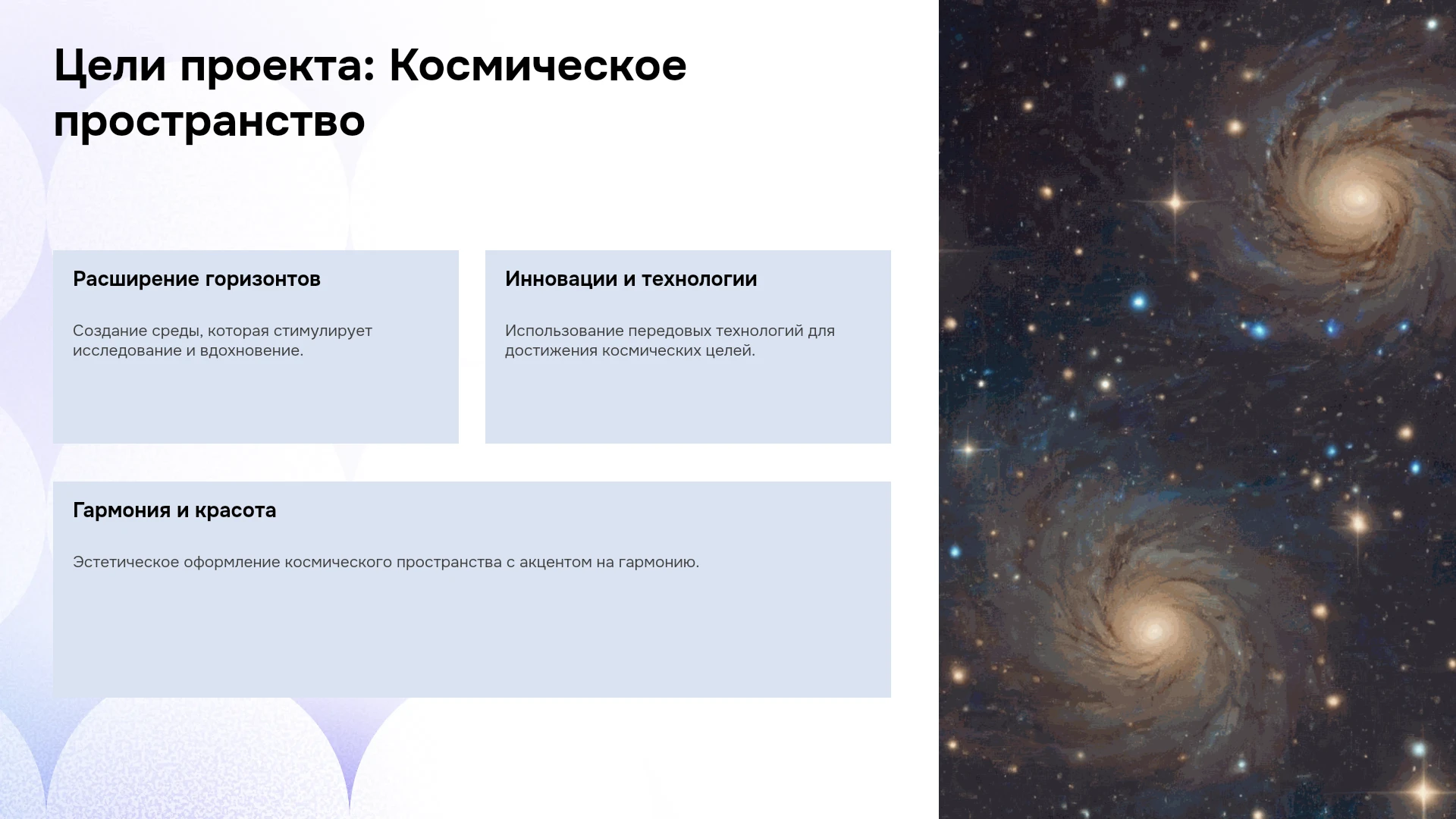 Цели проекта: Космическое пространство

Расширение горизонтов

Создание среды, которая стимулирует исследование и вдохновение.

Инновации и технологии

Использование передовых технологий для достижения космических целей.

Гармония и красота

Эстетическое оформление космического пространства с акцентом на гармонию.